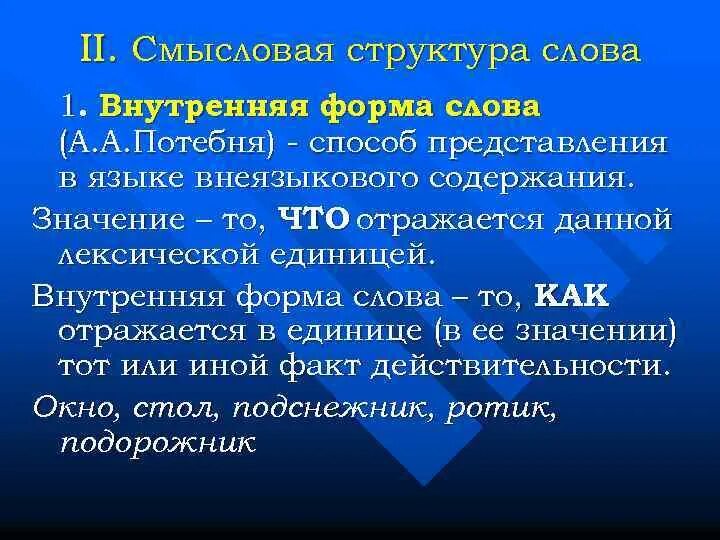 II. Смысловая структура слова

1. Внутренняя форма слова (А.А.Потебня) - способ представления в языке внеязыкового содержания.

Значение – то, ЧТО отражается данной лексической единицей.

Внутренняя форма слова – то, КАК отражается в единице (в ее значении) тот или иной факт действительности.

Окно, стол, подснежник, ротик, подорожник